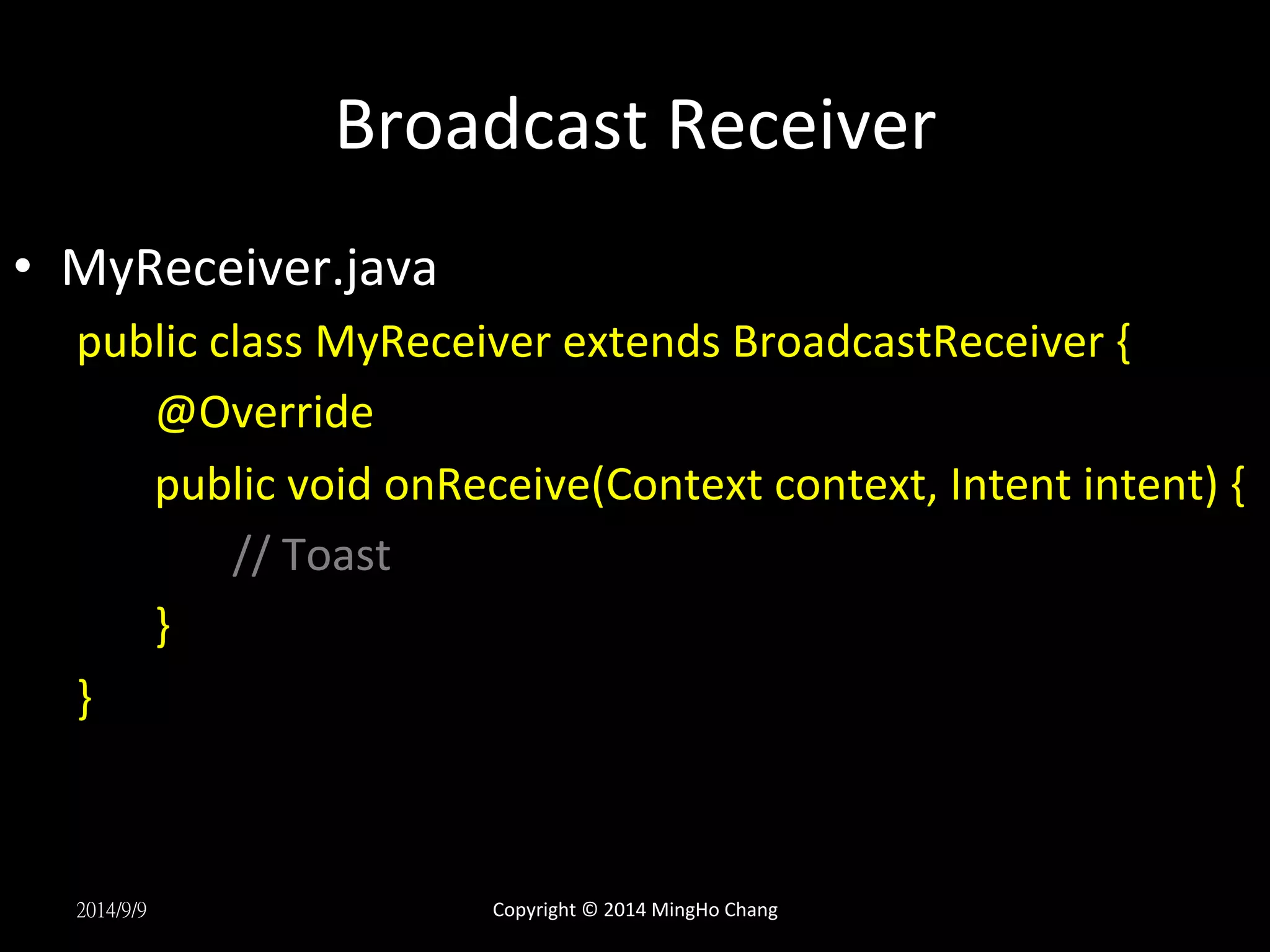 Broadcast Receiver

• MyReceiver.java

public class MyReceiver extends BroadcastReceiver {
@Override
public void onReceive(Context context, Intent intent) {
// Toast
}
}

2014/9/9

Copyright © 2014 MingHo Chang